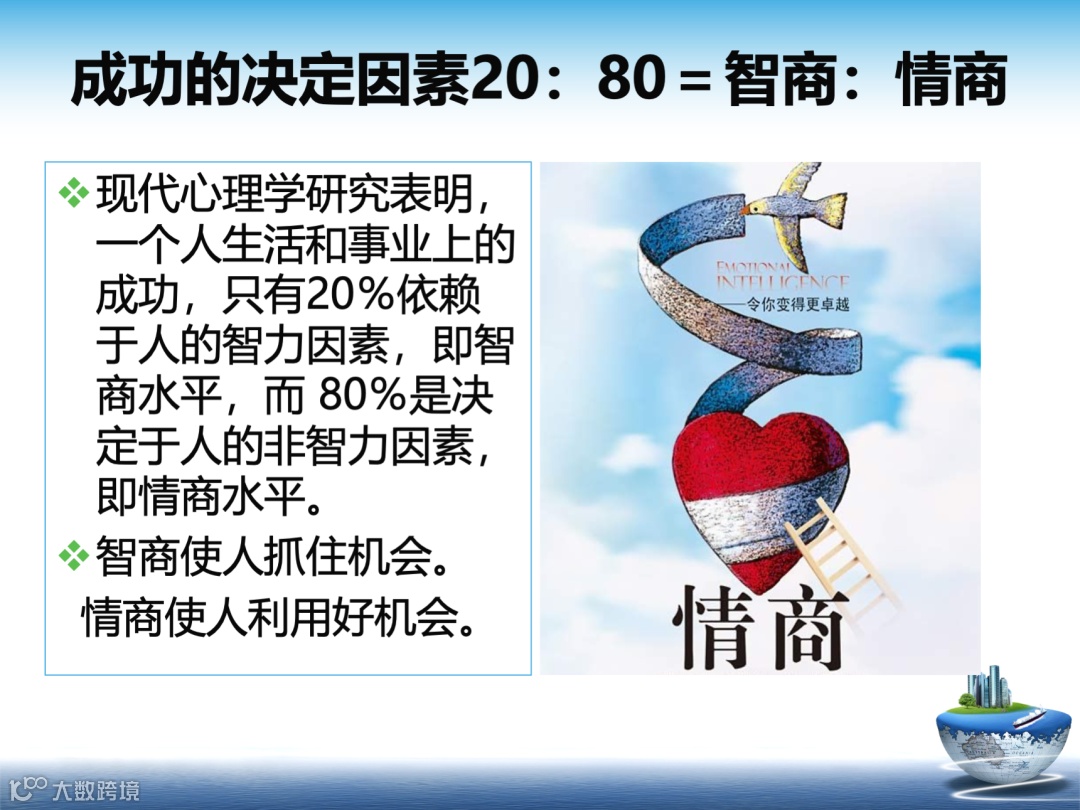 成功的决定因素20：80＝智商：情商

❖现代心理学研究表明，一个人生活和事业上的成功，只有20%依赖于人的智力因素，即智商水平，而 80%是决定于人的非智力因素，即情商水平。

❖智商使人抓住机会。
情商使人利用好机会。

EMOTIONAL INTELLIGENCE
——令你变得更卓越

情商

大数跨境